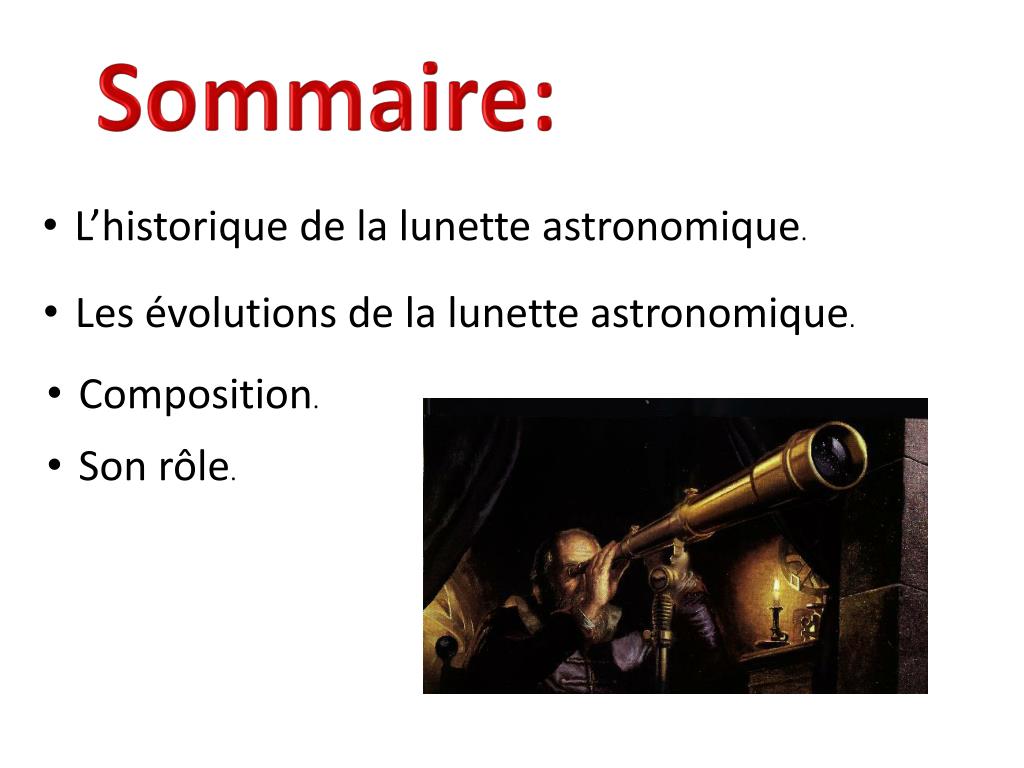 Sommaire:

• L’historique de la lunette astronomique.

• Les évolutions de la lunette astronomique.

• Composition.

• Son rôle.